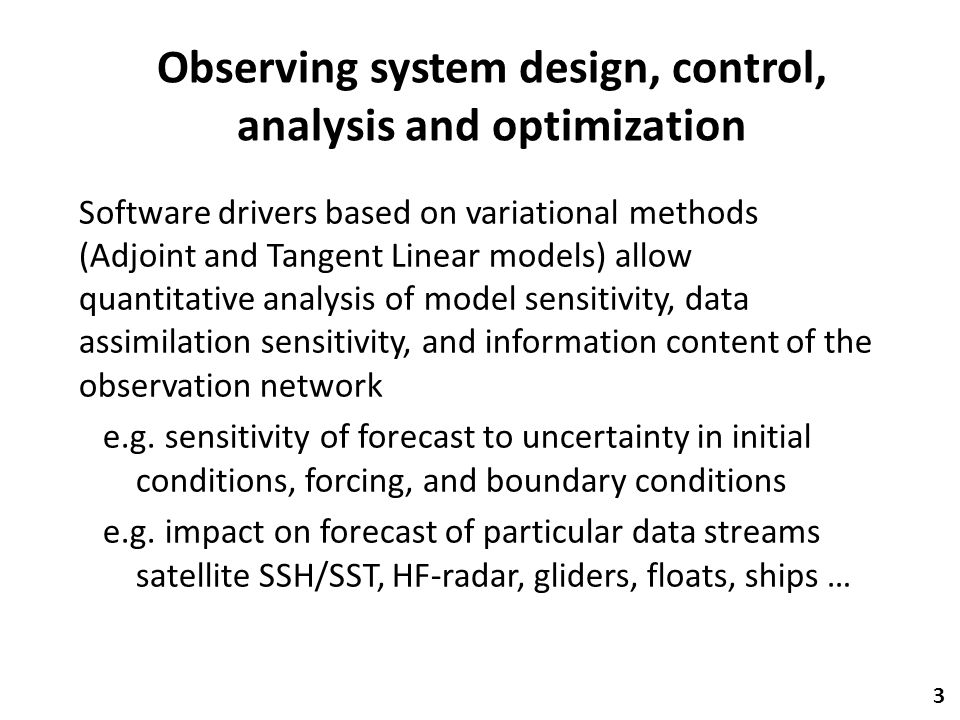 Observing system design, control, analysis and optimization

Software drivers based on variational methods (Adjoint and Tangent Linear models) allow quantitative analysis of model sensitivity, data assimilation sensitivity, and information content of the observation network

e.g. sensitivity of forecast to uncertainty in initial conditions, forcing, and boundary conditions

e.g. impact on forecast of particular data streams satellite SSH/SST, HF-radar, gliders, floats, ships …

3